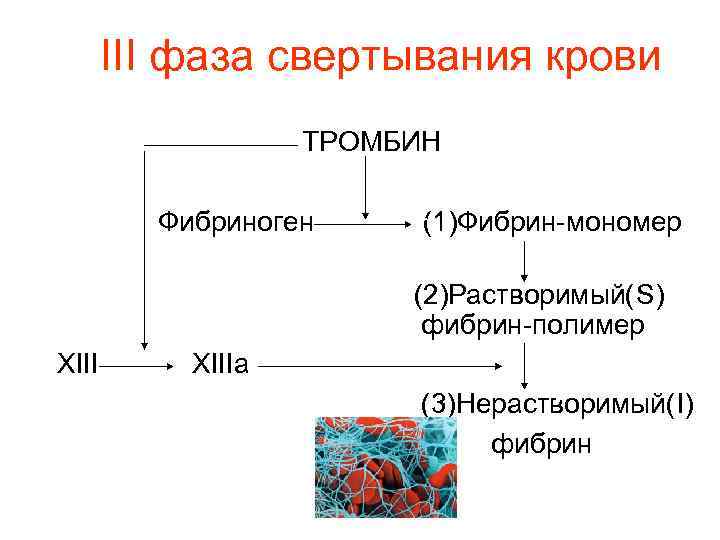 III фаза свертывания крови

ТРОМБИН

Фибриноген (1)Фибрин-мономер

(2)Растворимый(S) фибрин-полимер

XIII XIIIa

(3)Нерастворимый(I) фибрин